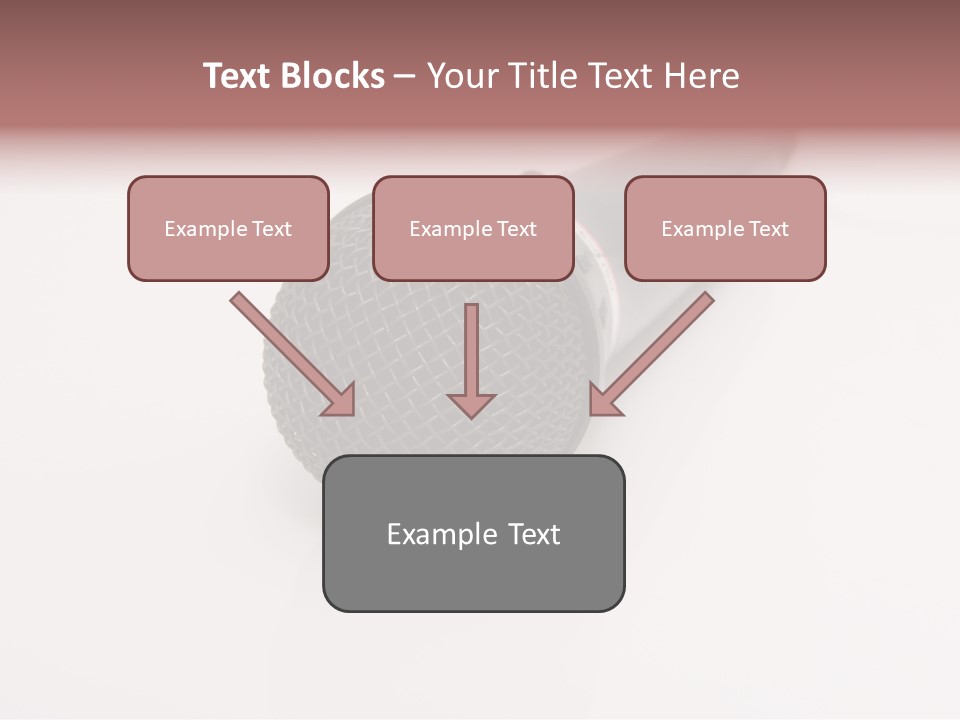 Text Blocks – Your Title Text Here

Example Text

Example Text

Example Text

Example Text